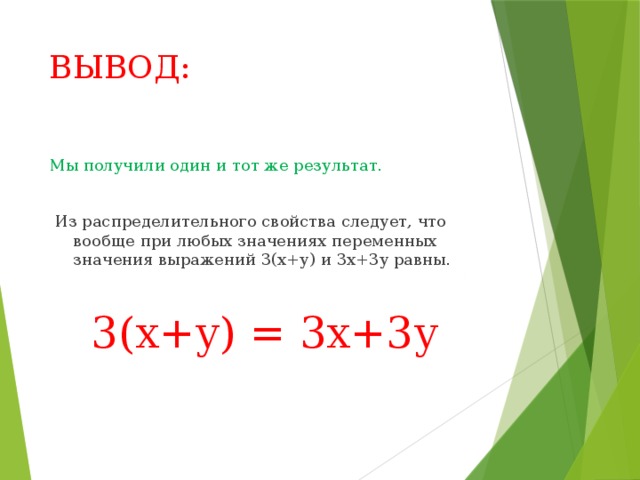 ВЫВОД:

Мы получили один и тот же результат.

Из распределительного свойства следует, что вообще при любых значениях переменных значения выражений $3(x+y)$ и $3x+3y$ равны.

$3(x+y) = 3x+3y$